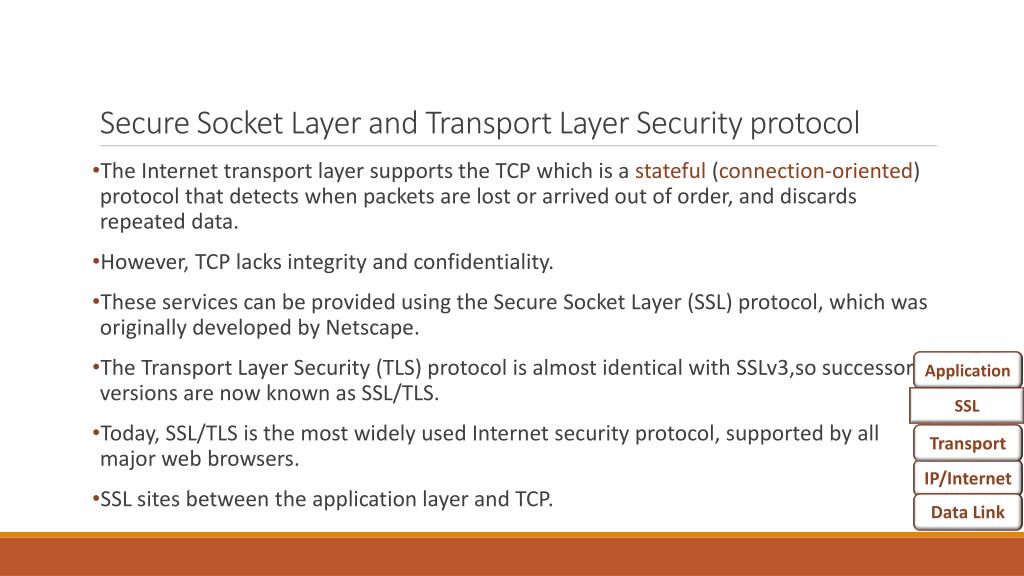 Secure Socket Layer and Transport Layer Security protocol

•The Internet transport layer supports the TCP which is a stateful (connection-oriented) protocol that detects when packets are lost or arrived out of order, and discards repeated data.

•However, TCP lacks integrity and confidentiality.

•These services can be provided using the Secure Socket Layer (SSL) protocol, which was originally developed by Netscape.

•The Transport Layer Security (TLS) protocol is almost identical with SSLv3,so successor versions are now known as SSL/TLS.

•Today, SSL/TLS is the most widely used Internet security protocol, supported by all major web browsers.

•SSL sites between the application layer and TCP.

Application
SSL
Transport
IP/Internet
Data Link